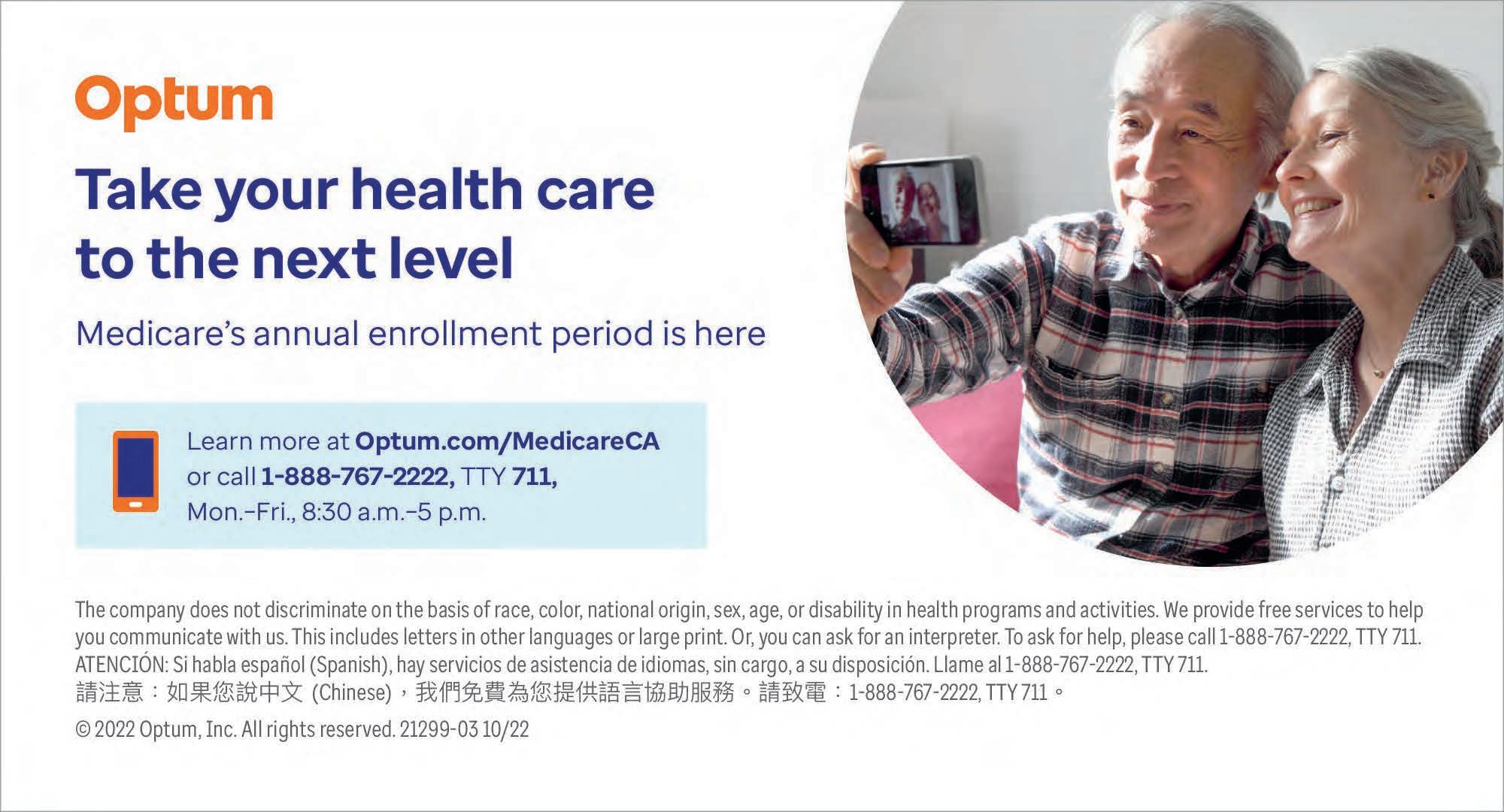 Optum

Take your health care to the next level

Medicare's annual enrollment period is here

Learn more at Optum.com/MedicareCA or call 1-888-767-2222, TTY 711, Mon.–Fri., 8:30 a.m.–5 p.m.

The company does not discriminate on the basis of race, color, national origin, sex, age, or disability in health programs and activities. We provide free services to help you communicate with us. This includes letters in other languages or large print. Or, you can ask for an interpreter. To ask for help, please call 1-888-767-2222, TTY 711.
ATENCIÓN: Si habla español (Spanish), hay servicios de asistencia de idiomas, sin cargo, a su disposición. Llame al 1-888-767-2222, TTY 711.
請注意：如果您說中文 (Chinese)，我們免費為您提供語言協助服務。請致電：1-888-767-2222, TTY 711。

© 2022 Optum, Inc. All rights reserved. 21299-03 10/22